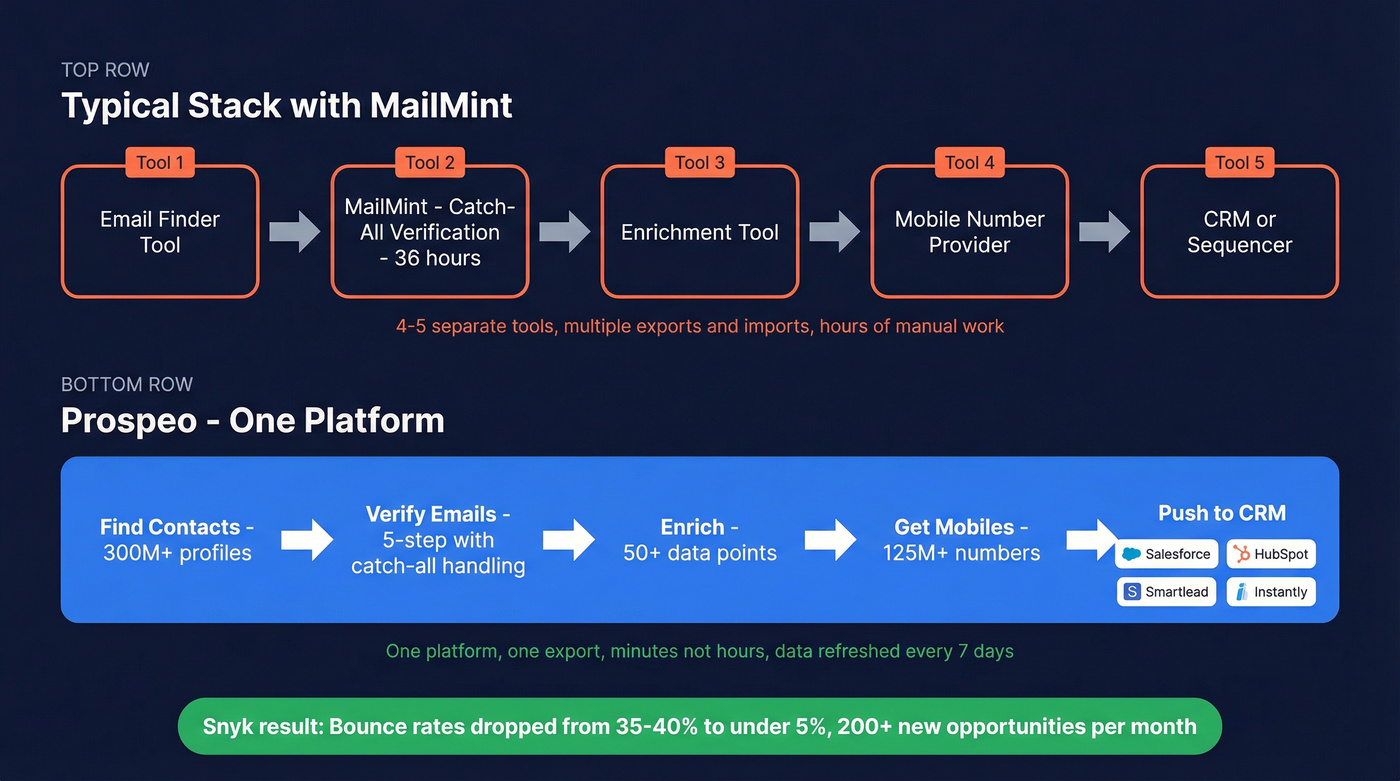 TOP ROW
Typical Stack with MailMint

Tool 1
Email Finder Tool

Tool 2
MailMint - Catch-All Verification - 36 hours

Tool 3
Enrichment Tool

Tool 4
Mobile Number Provider

Tool 5
CRM or Sequencer

4-5 separate tools, multiple exports and imports, hours of manual work

BOTTOM ROW
Prospeo - One Platform

Find Contacts - 300M+ profiles

Verify Emails - 5-step with catch-all handling

Enrich - 50+ data points

Get Mobiles - 125M+ numbers

Push to CRM
Salesforce
HubSpot
Smartlead
Instantly

One platform, one export, minutes not hours, data refreshed every 7 days

Snyk result: Bounce rates dropped from 35-40% to under 5%, 200+ new opportunities per month